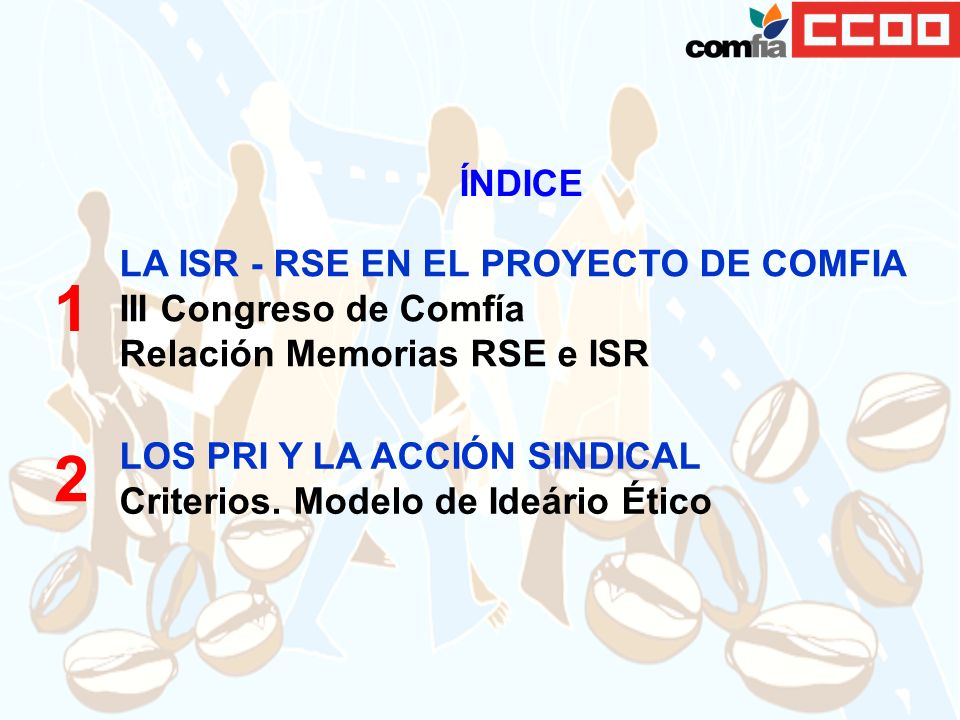 comfia CCOO

ÍNDICE

1 LA ISR - RSE EN EL PROYECTO DE COMFIA
III Congreso de Comfía
Relación Memorias RSE e ISR

2 LOS PRI Y LA ACCIÓN SINDICAL
Criterios. Modelo de Ideário Ético